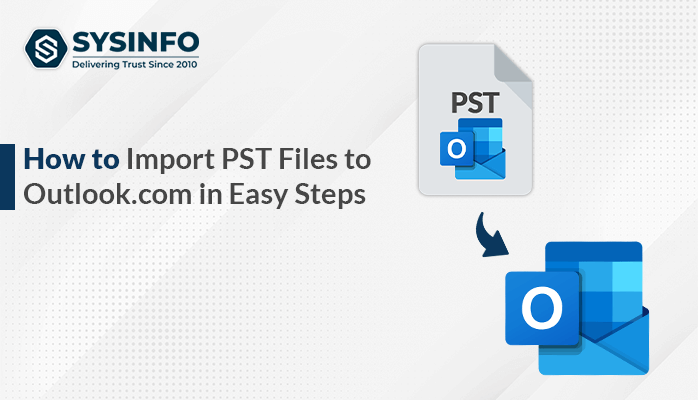 SYSINFO
Delivering Trust Since 2010

How to Import PST Files to Outlook.com in Easy Steps

PST
O

O